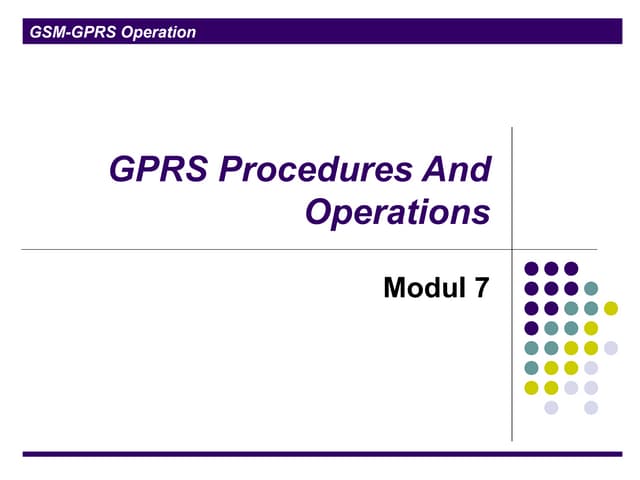 GSM-GPRS Operation

GPRS Procedures And Operations

Modul 7